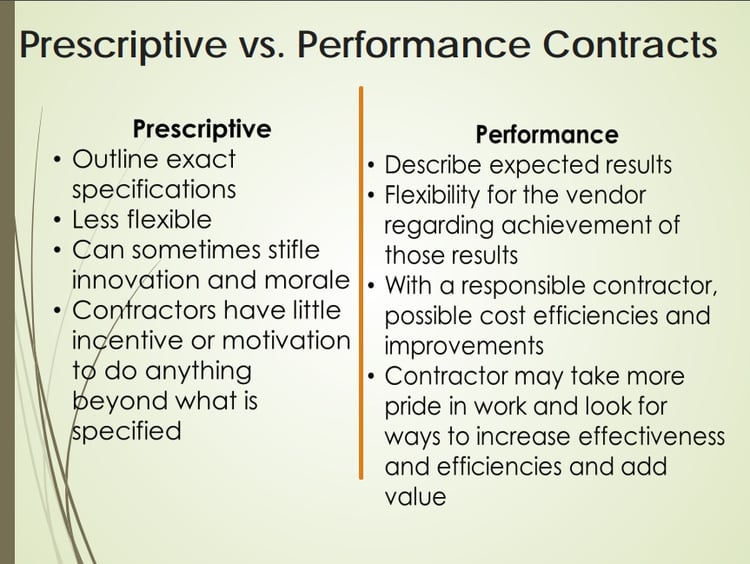 Prescriptive vs. Performance Contracts

Prescriptive
• Outline exact specifications
• Less flexible
• Can sometimes stifle innovation and morale
• Contractors have little incentive or motivation to do anything beyond what is specified

Performance
• Describe expected results
• Flexibility for the vendor regarding achievement of those results
• With a responsible contractor, possible cost efficiencies and improvements
• Contractor may take more pride in work and look for ways to increase effectiveness and efficiencies and add value